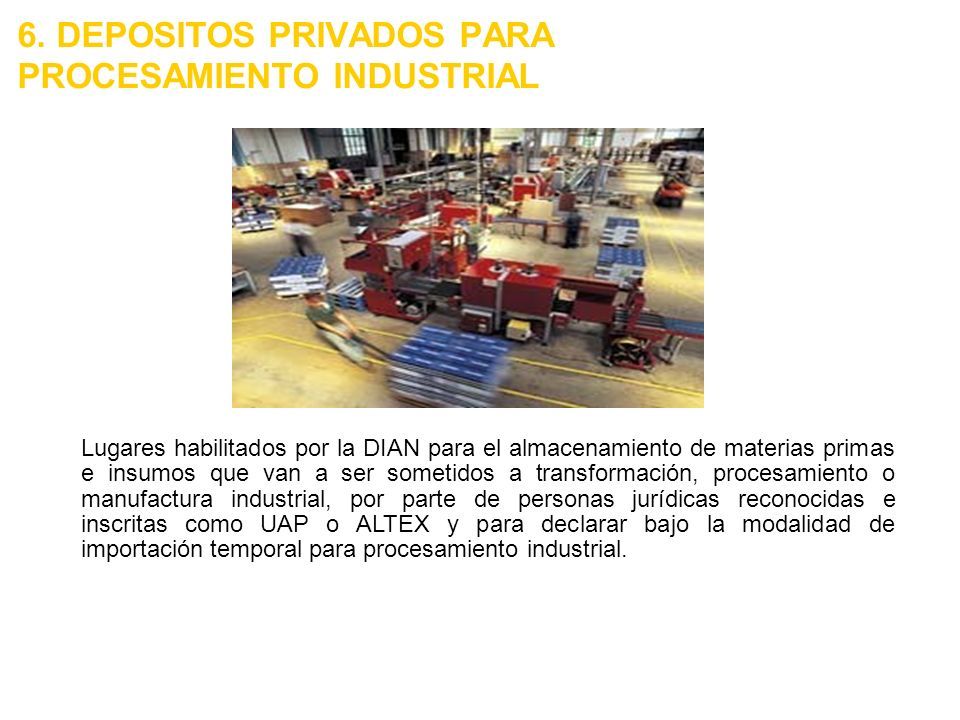 6. DEPOSITOS PRIVADOS PARA PROCESAMIENTO INDUSTRIAL

Lugares habilitados por la DIAN para el almacenamiento de materias primas e insumos que van a ser sometidos a transformación, procesamiento o manufactura industrial, por parte de personas jurídicas reconocidas e inscritas como UAP o ALTEX y para declarar bajo la modalidad de importación temporal para procesamiento industrial.